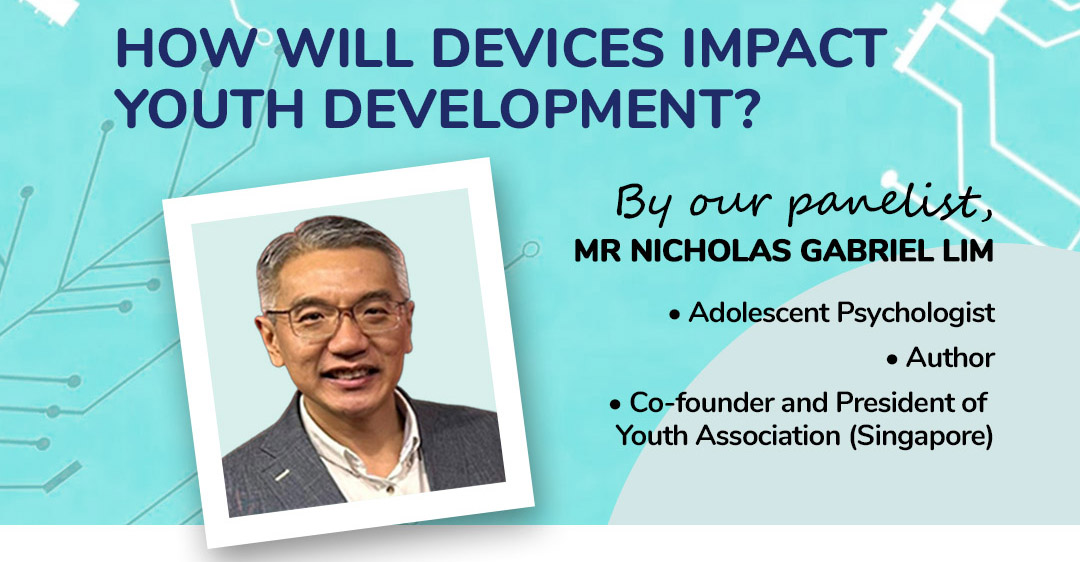 HOW WILL DEVICES IMPACT YOUTH DEVELOPMENT?

By our panelist,
MR NICHOLAS GABRIEL LIM

• Adolescent Psychologist
• Author
• Co-founder and President of Youth Association (Singapore)